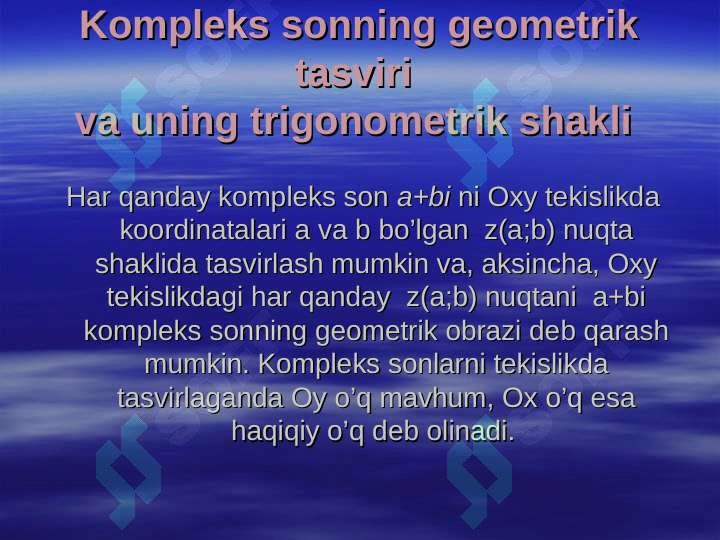 Kompleks sonning geometrik tasviri
va uning trigonometrik shakli

Har qanday kompleks son $a+bi$ ni Oxy tekislikda koordinatalari a va b bo'lgan z(a;b) nuqta shaklida tasvirlash mumkin va, aksincha, Oxy tekislikdagi har qanday z(a;b) nuqtani a+bi kompleks sonning geometrik obrazi deb qarash mumkin. Kompleks sonlarni tekislikda tasvirlaganda Oy o'q mavhum, Ox o'q esa haqiqiy o'q deb olinadi.